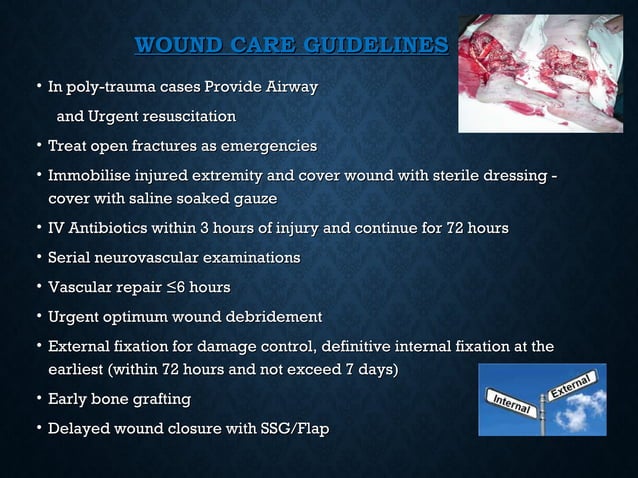 WOUND CARE GUIDELINES

• In poly-trauma cases Provide Airway and Urgent resuscitation
• Treat open fractures as emergencies
• Immobilise injured extremity and cover wound with sterile dressing - cover with saline soaked gauze
• IV Antibiotics within 3 hours of injury and continue for 72 hours
• Serial neurovascular examinations
• Vascular repair ≤6 hours
• Urgent optimum wound debridement
• External fixation for damage control, definitive internal fixation at the earliest (within 72 hours and not exceed 7 days)
• Early bone grafting
• Delayed wound closure with SSG/Flap

Internal
External